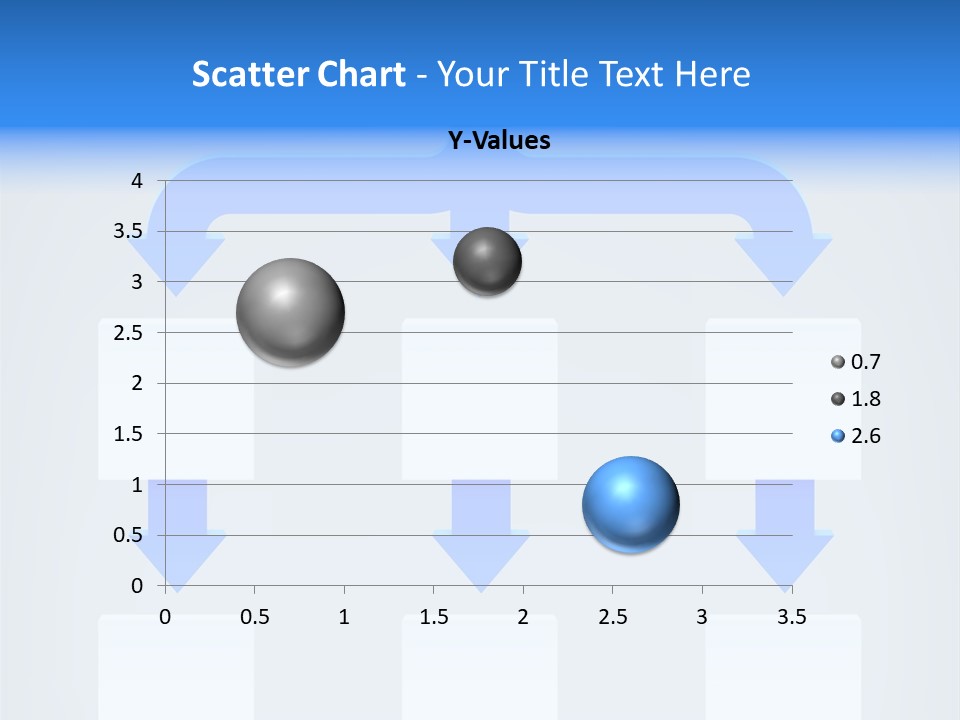 Scatter Chart - Your Title Text Here

Y-Values

4
3.5
3
2.5
2
1.5
1
0.5
0

0 0.5 1 1.5 2 2.5 3 3.5

0.7
1.8
2.6